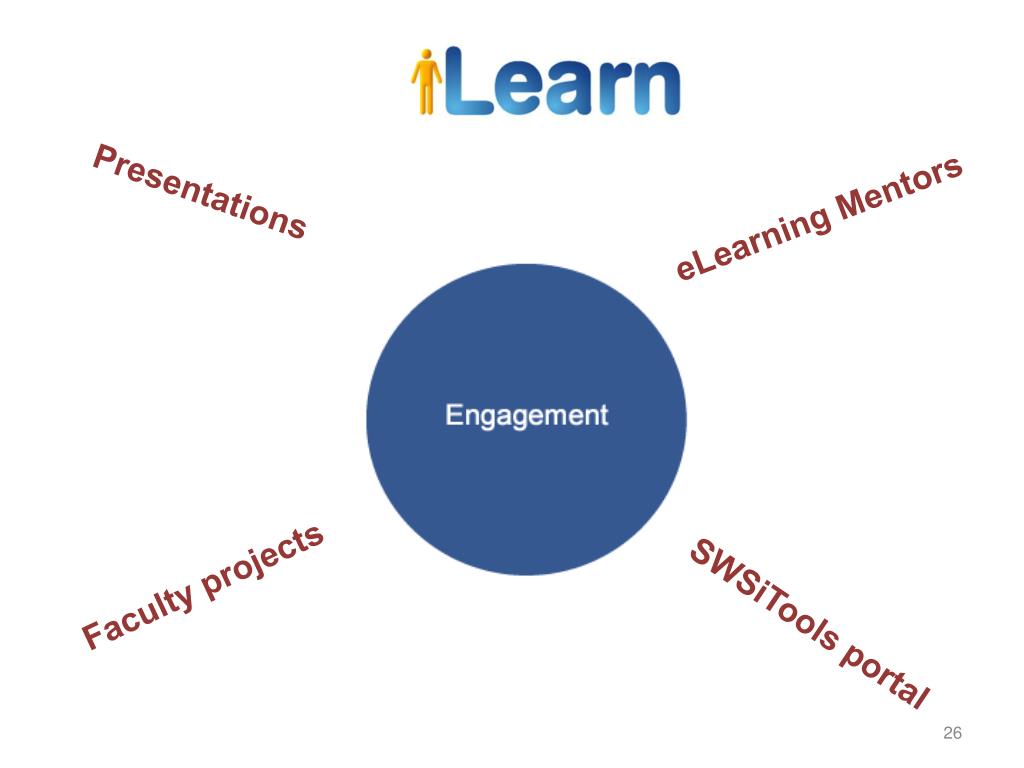 iLearn

Presentations

eLearning Mentors

Engagement

Faculty projects

SWSiTools portal

26